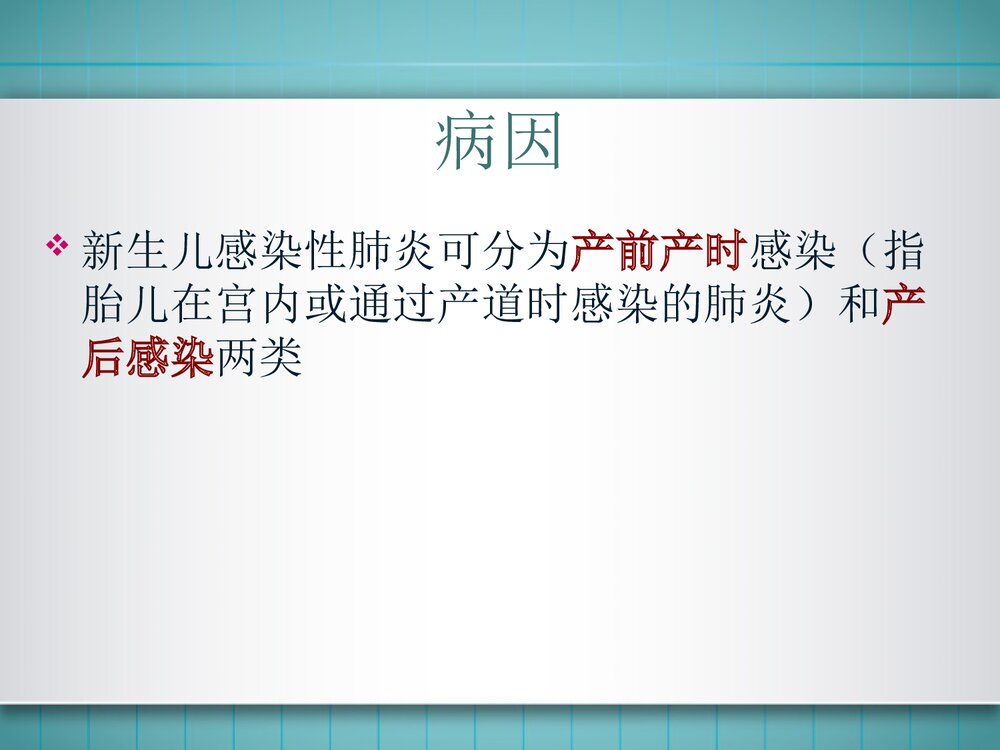 病因

❖ 新生儿感染性肺炎可分为产前产时感染（指胎儿在宫内或通过产道时感染的肺炎）和产后感染两类